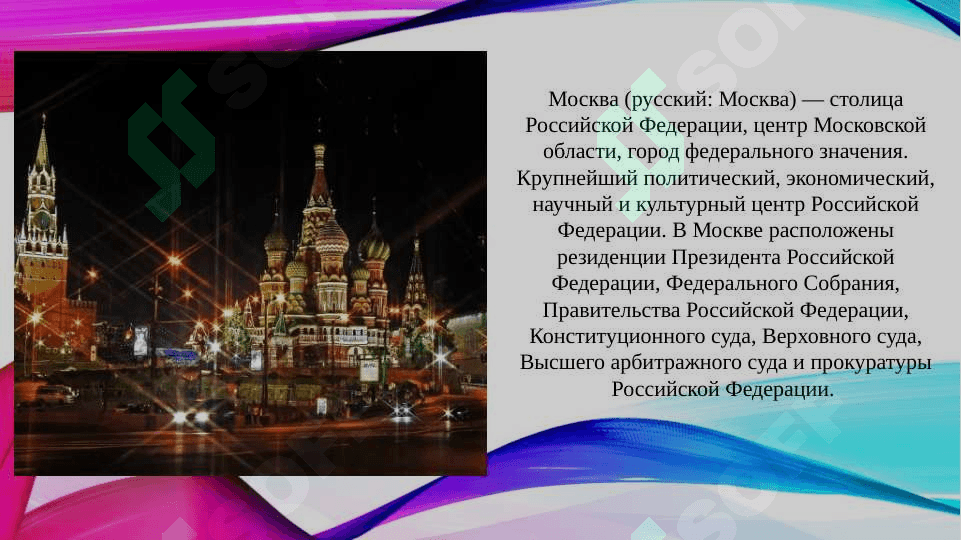 Москва (русский: Москва) — столица Российской Федерации, центр Московской области, город федерального значения. Крупнейший политический, экономический, научный и культурный центр Российской Федерации. В Москве расположены резиденции Президента Российской Федерации, Федерального Собрания, Правительства Российской Федерации, Конституционного суда, Верховного суда, Высшего арбитражного суда и прокуратуры Российской Федерации.